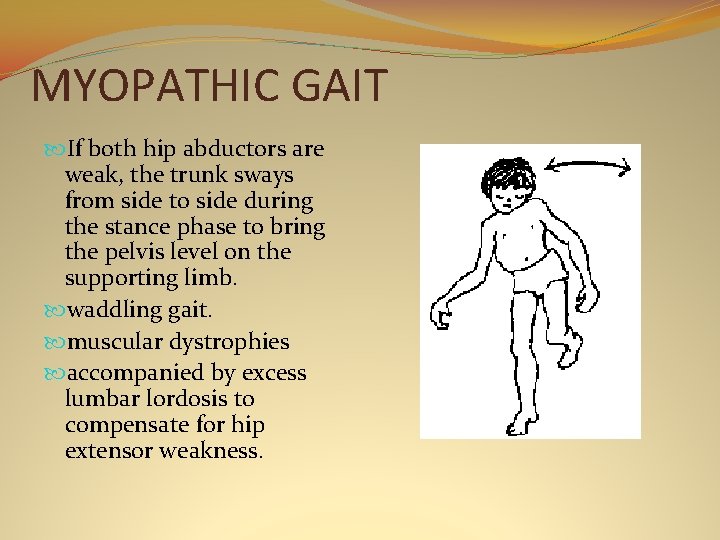 MYOPATHIC GAIT

If both hip abductors are weak, the trunk sways from side to side during the stance phase to bring the pelvis level on the supporting limb.

waddling gait.

muscular dystrophies

accompanied by excess lumbar lordosis to compensate for hip extensor weakness.